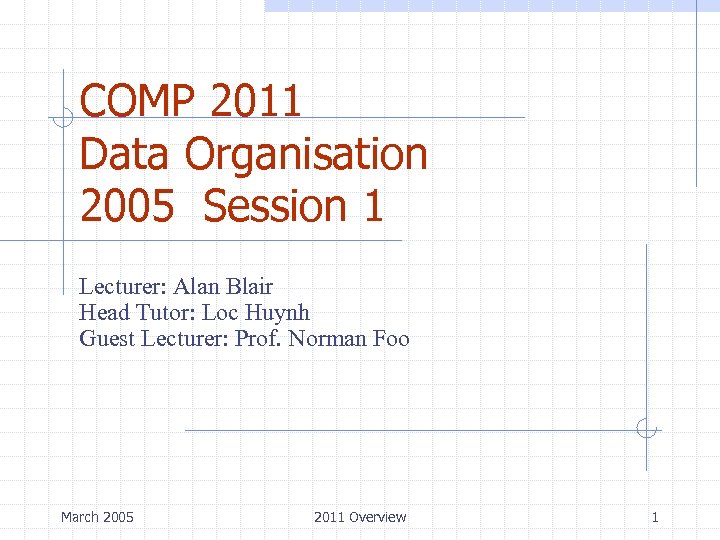 COMP 2011
Data Organisation
2005 Session 1

Lecturer: Alan Blair
Head Tutor: Loc Huynh
Guest Lecturer: Prof. Norman Foo

March 2005 2011 Overview 1